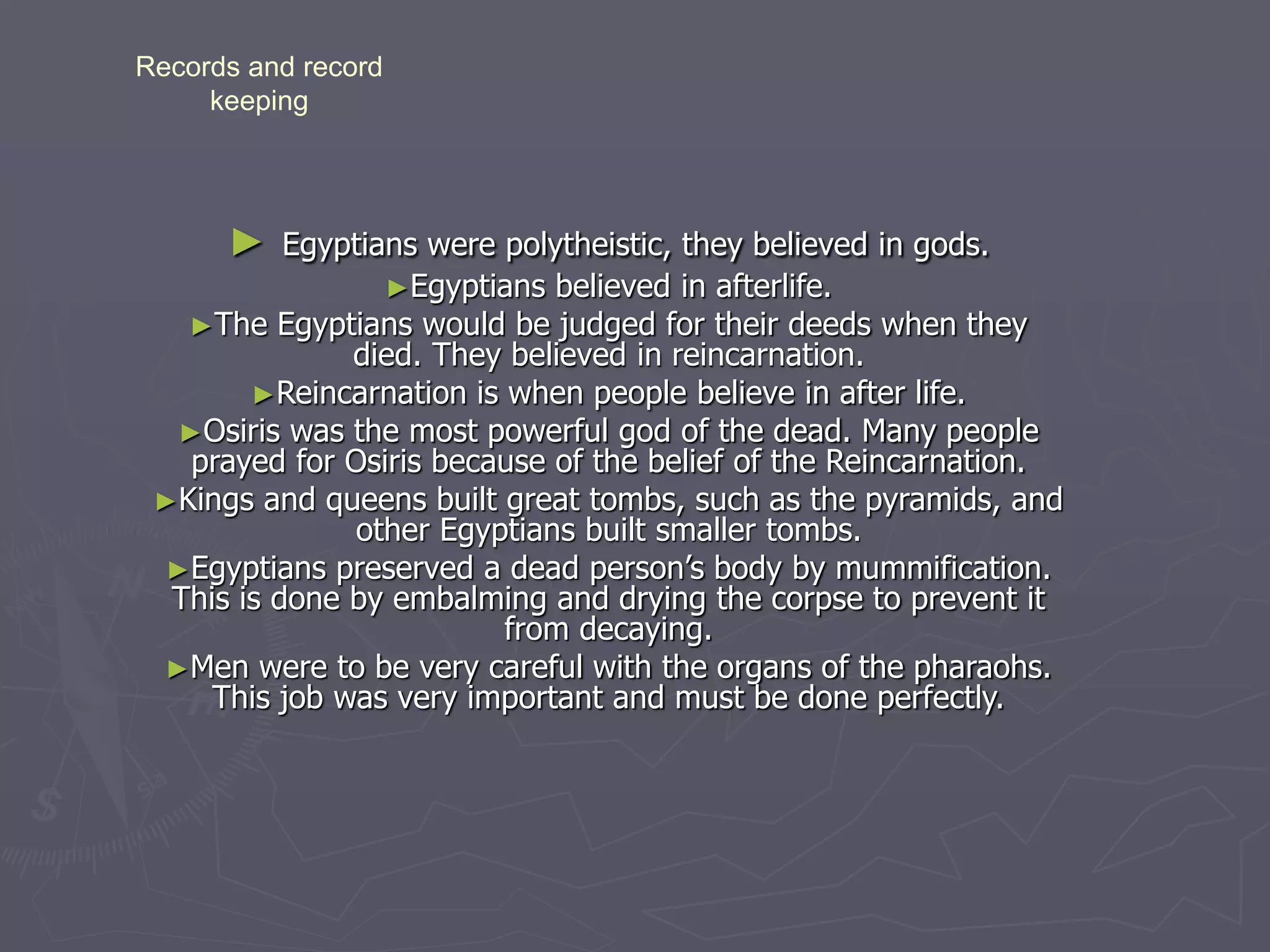 Records and record keeping

► Egyptians were polytheistic, they believed in gods.

►Egyptians believed in afterlife.

►The Egyptians would be judged for their deeds when they died. They believed in reincarnation.

►Reincarnation is when people believe in after life.

►Osiris was the most powerful god of the dead. Many people prayed for Osiris because of the belief of the Reincarnation.

►Kings and queens built great tombs, such as the pyramids, and other Egyptians built smaller tombs.

►Egyptians preserved a dead person's body by mummification. This is done by embalming and drying the corpse to prevent it from decaying.

►Men were to be very careful with the organs of the pharaohs. This job was very important and must be done perfectly.